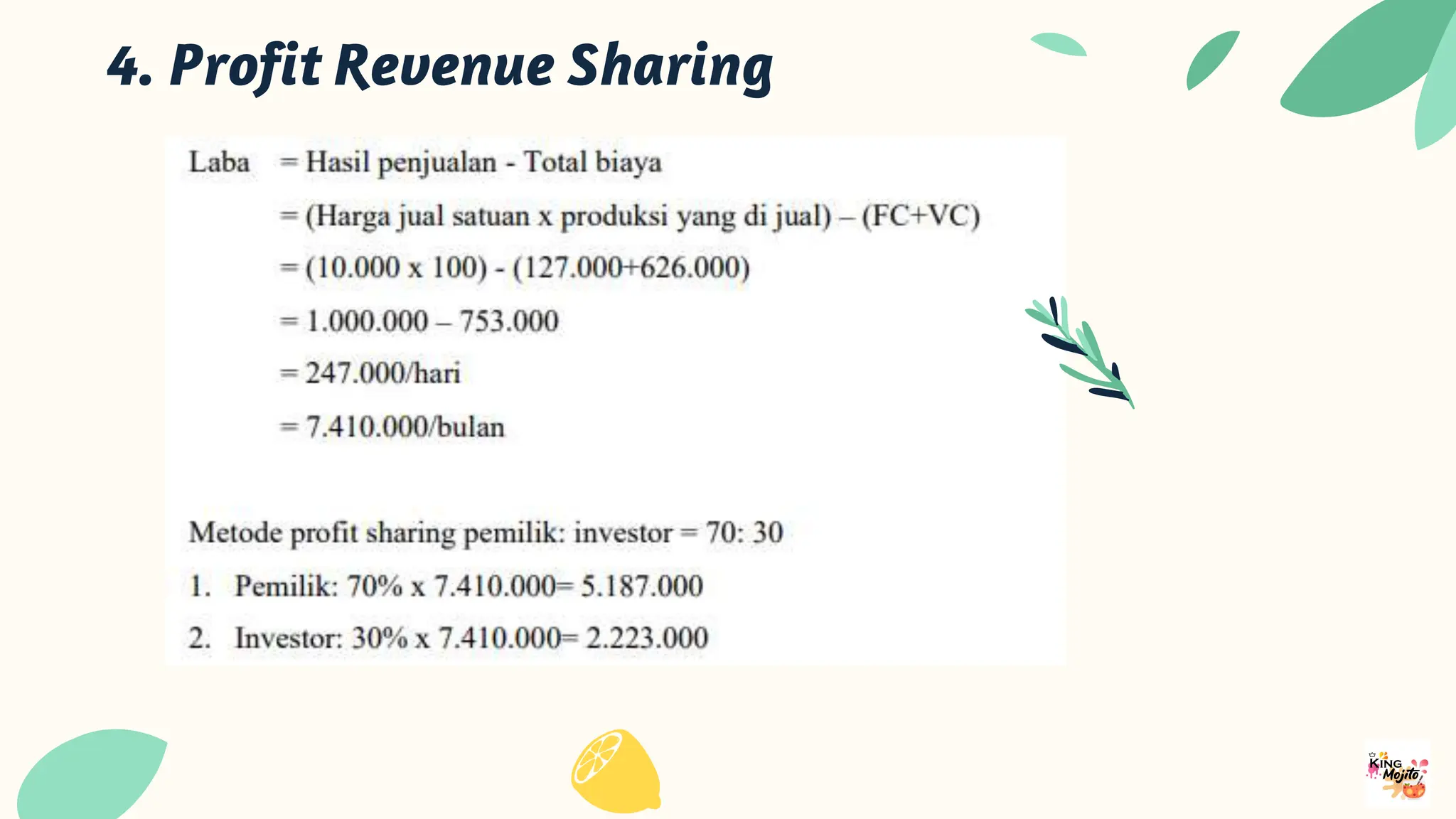 4. Profit Revenue Sharing

Laba = Hasil penjualan - Total biaya

= (Harga jual satuan x produksi yang di jual) – (FC+VC)

= (10.000 x 100) - (127.000+626.000)

= 1.000.000 – 753.000

= 247.000/hari

= 7.410.000/bulan

Metode profit sharing pemilik: investor = 70: 30

1. Pemilik: 70% x 7.410.000= 5.187.000

2. Investor: 30% x 7.410.000= 2.223.000

KING Mojito